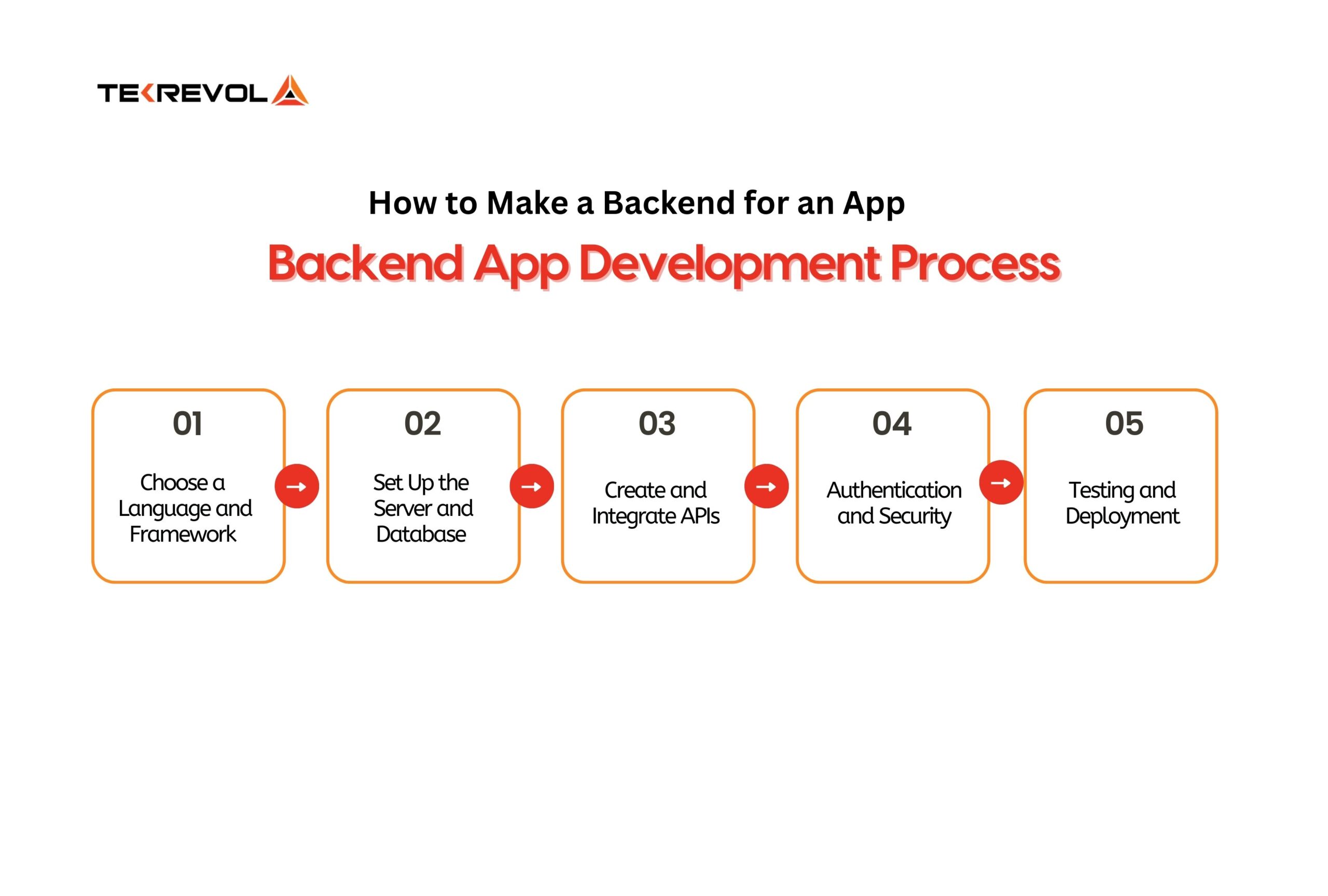 TEKREVOL

How to Make a Backend for an App

Backend App Development Process

01

Choose a Language and Framework

02

Set Up the Server and Database

03

Create and Integrate APIs

04

Authentication and Security

05

Testing and Deployment